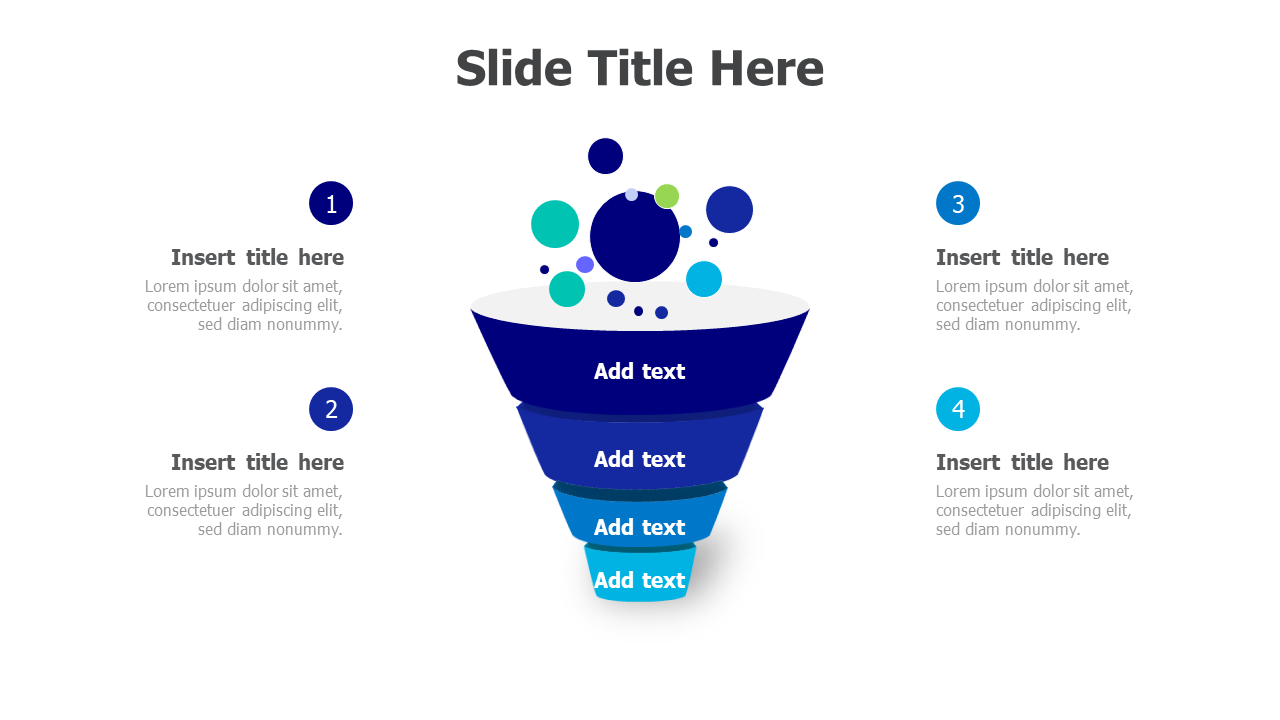 Slide Title Here

1

Insert title here

Lorem ipsum dolor sit amet, consectetuer adipiscing elit, sed diam nonummy.

2

Insert title here

Lorem ipsum dolor sit amet, consectetuer adipiscing elit, sed diam nonummy.

Add text

Add text

Add text

Add text

3

Insert title here

Lorem ipsum dolor sit amet, consectetuer adipiscing elit, sed diam nonummy.

4

Insert title here

Lorem ipsum dolor sit amet, consectetuer adipiscing elit, sed diam nonummy.